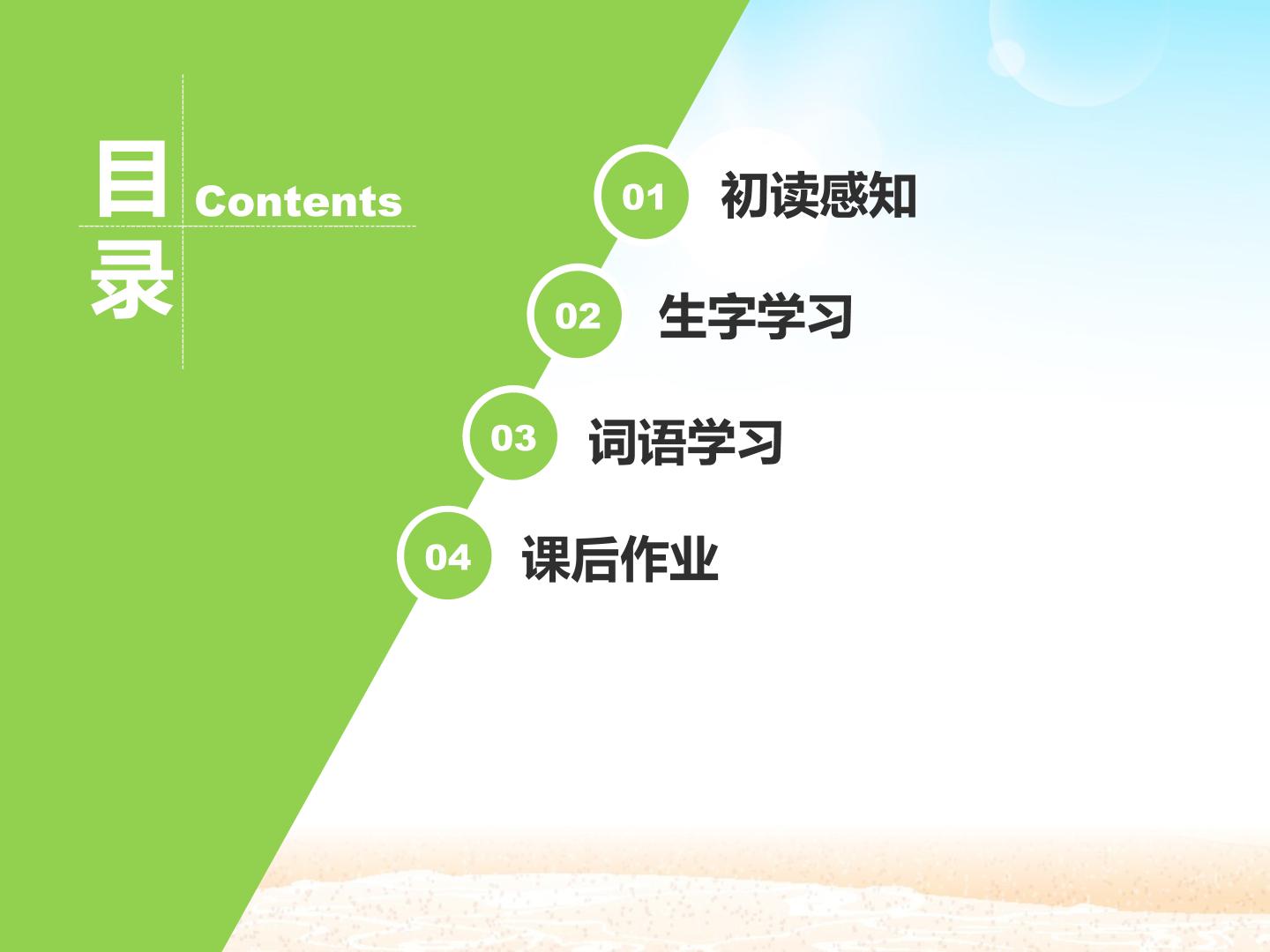 目录 Contents

01 初读感知

02 生字学习

03 词语学习

04 课后作业